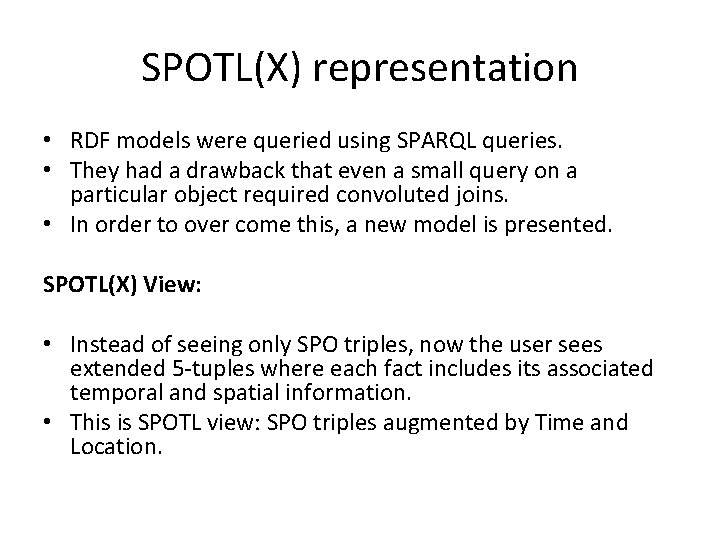 SPOTL(X) representation

• RDF models were queried using SPARQL queries.
• They had a drawback that even a small query on a particular object required convoluted joins.
• In order to over come this, a new model is presented.

SPOTL(X) View:

• Instead of seeing only SPO triples, now the user sees extended 5-tuples where each fact includes its associated temporal and spatial information.
• This is SPOTL view: SPO triples augmented by Time and Location.